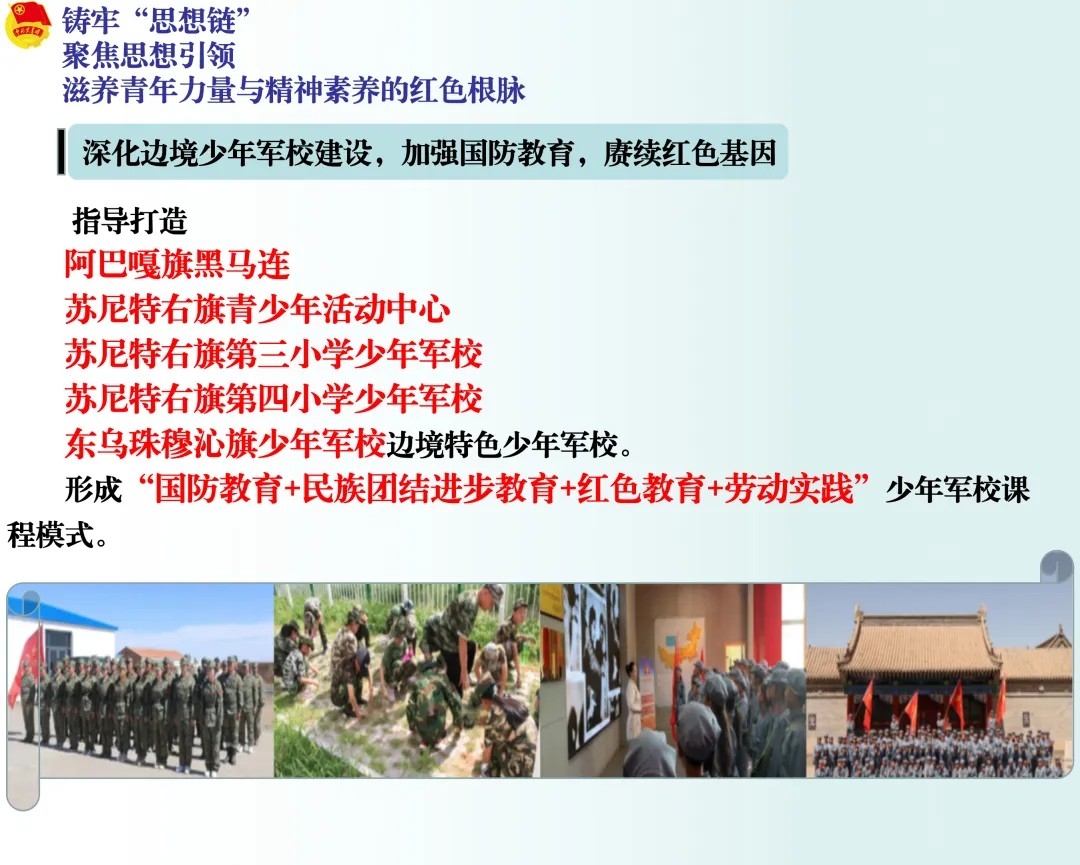 铸牢“思想链”
聚焦思想引领
滋养青年力量与精神素养的红色根脉

深化边境少年军校建设，加强国防教育，赓续红色基因

指导打造
阿巴嘎旗黑马连
苏尼特右旗青少年活动中心
苏尼特右旗第三小学少年军校
苏尼特右旗第四小学少年军校
东乌珠穆沁旗少年军校边境特色少年军校。

形成“国防教育+民族团结进步教育+红色教育+劳动实践”少年军校课程模式。